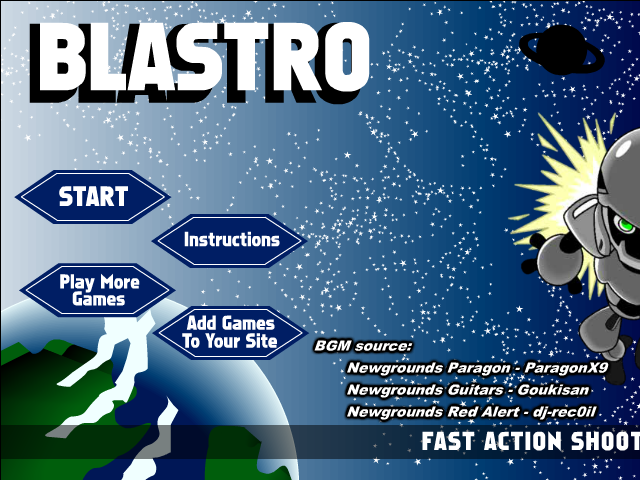 BLASTRO

START

Instructions

Play More Games

Add Games To Your Site

BGM source:
Newgrounds Paragon - ParagonX9
Newgrounds Guitars - Goukisan
Newgrounds Red Alert - dj-rec0il

FAST ACTION SHOOT